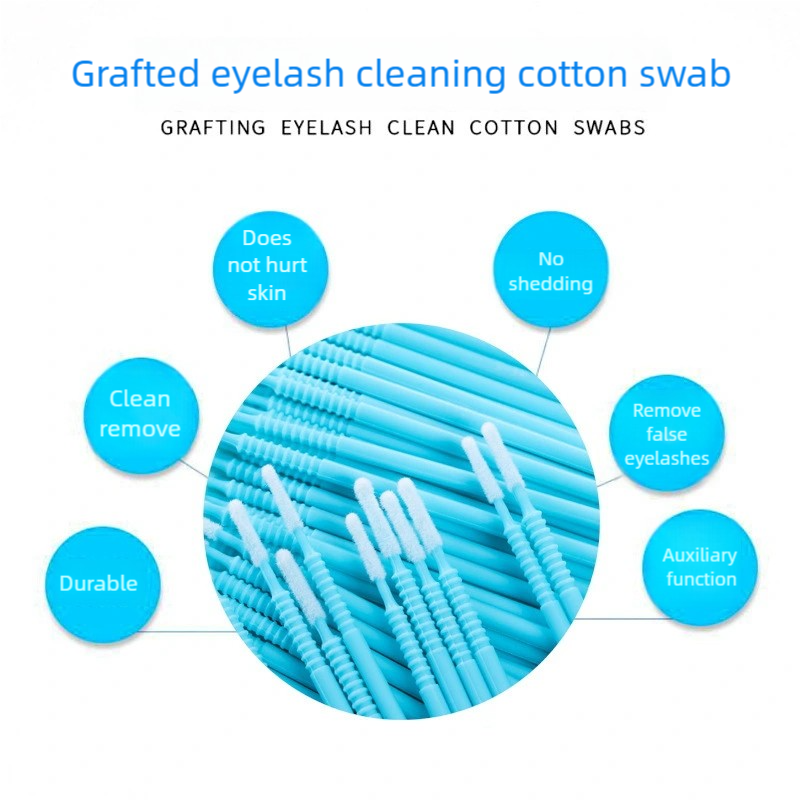 Grafted eyelash cleaning cotton swab

GRAFTING EYELASH CLEAN COTTON SWABS

Does not hurt skin

No shedding

Clean remove

Remove false eyelashes

Durable

Auxiliary function